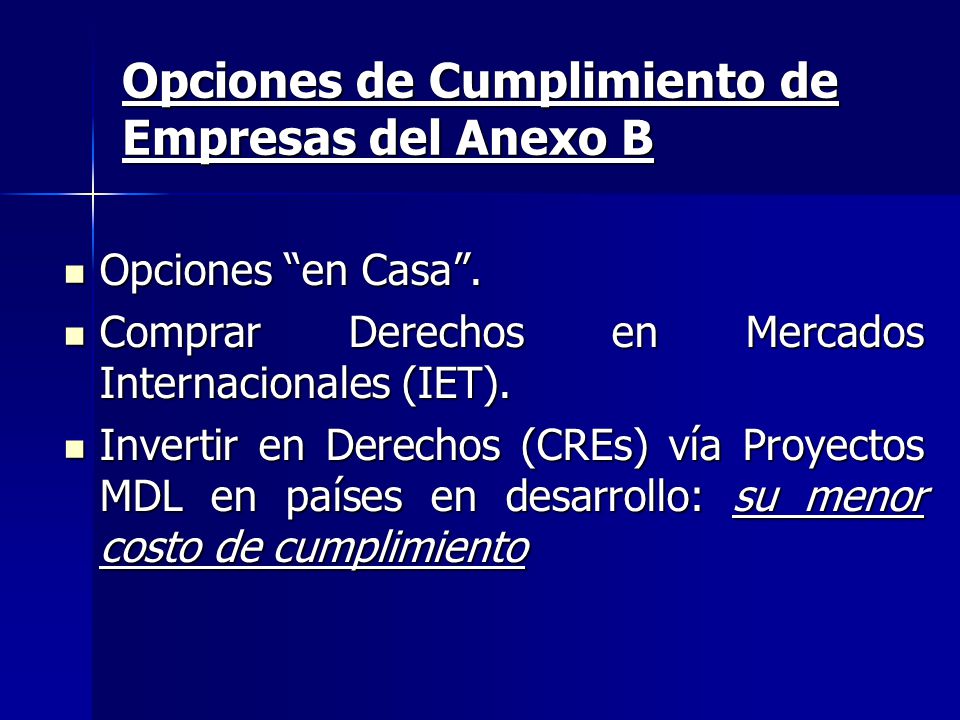 Opciones de Cumplimiento de Empresas del Anexo B

- Opciones “en Casa”.
- Comprar Derechos en Mercados Internacionales (IET).
- Invertir en Derechos (CREs) vía Proyectos MDL en países en desarrollo: su menor costo de cumplimiento